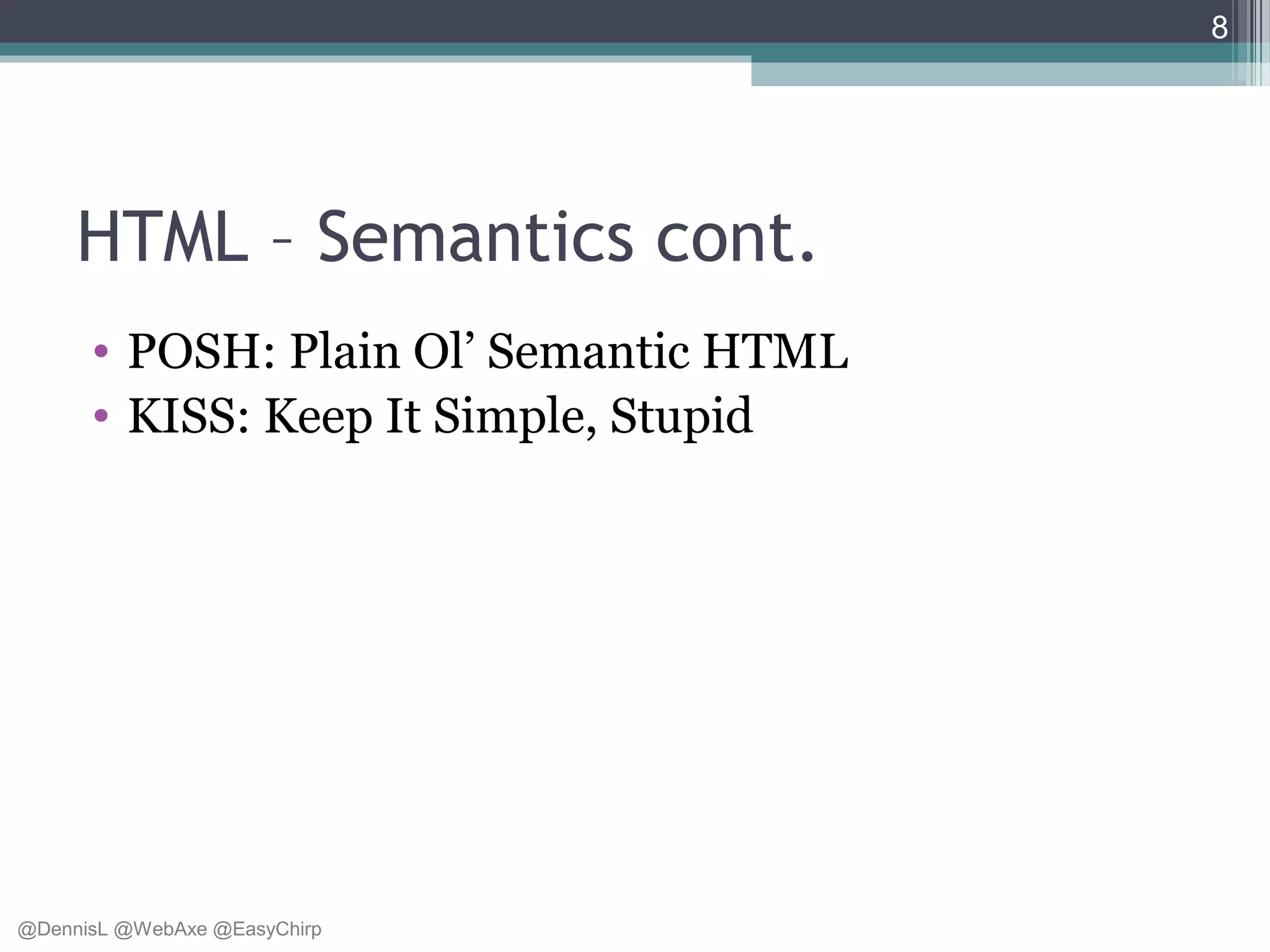 8

HTML – Semantics cont.

• POSH: Plain Ol’ Semantic HTML
• KISS: Keep It Simple, Stupid

@DennisL @WebAxe @EasyChirp